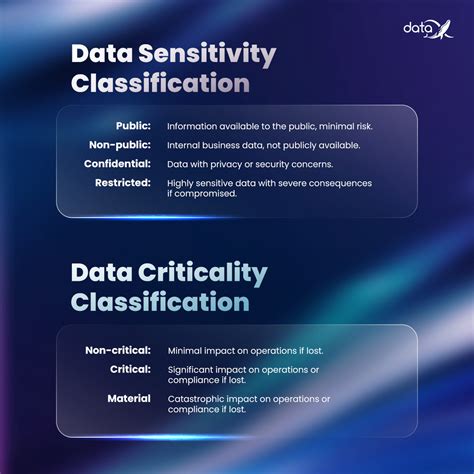 data

Data Sensitivity Classification

Public: Information available to the public, minimal risk.

Non-public: Internal business data, not publicly available.

Confidential: Data with privacy or security concerns.

Restricted: Highly sensitive data with severe consequences if compromised.

Data Criticality Classification

Non-critical: Minimal impact on operations if lost.

Critical: Significant impact on operations or compliance if lost.

Material Catastrophic impact on operations or compliance if lost.